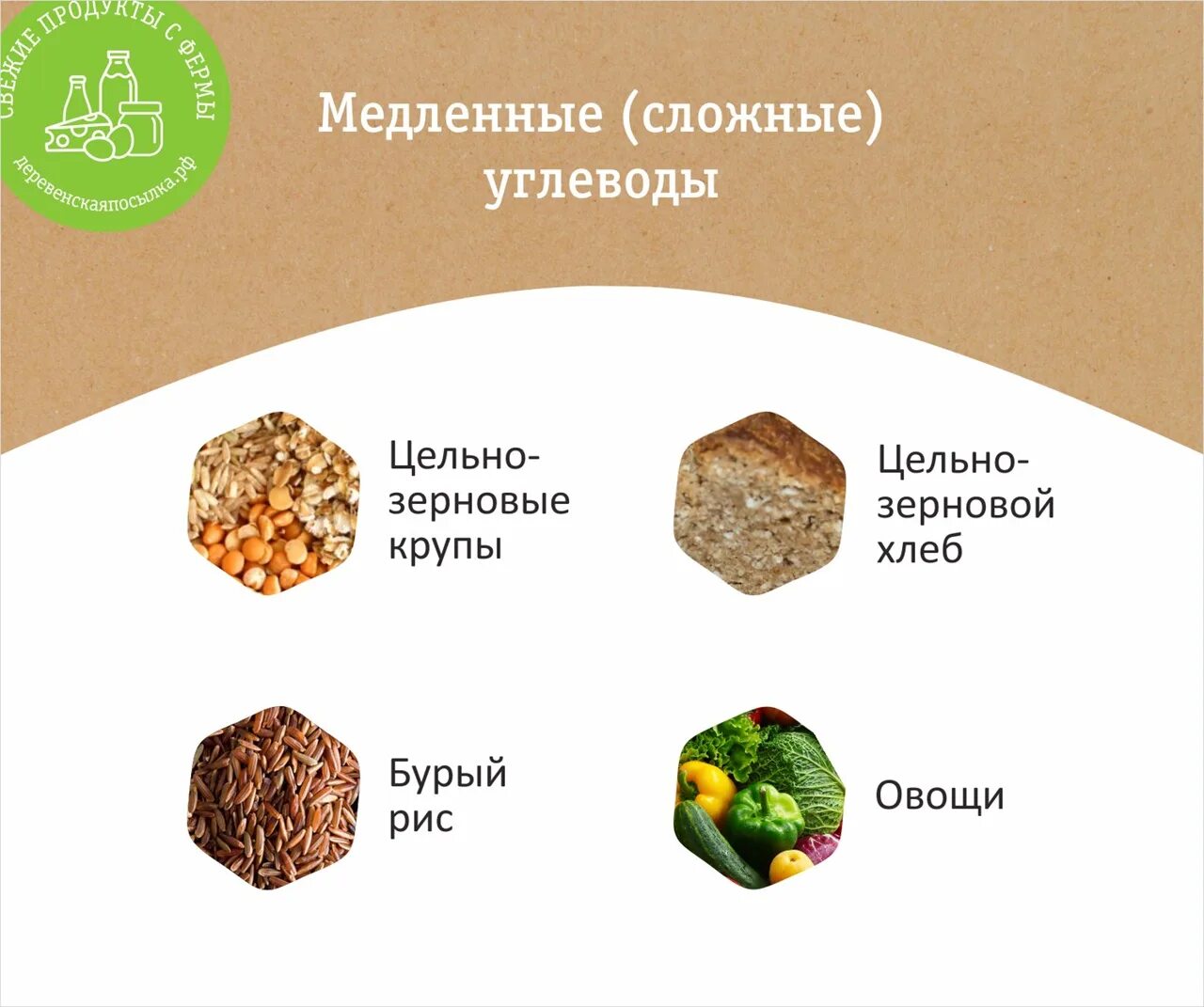 СВЕЖИЕ ПРОДУКТЫ С ФЕРМЫ
деревенскаяпосылка.рф

Медленные (сложные) углеводы

Цельнозерновые крупы

Цельнозерновой хлеб

Бурый рис

Овощи